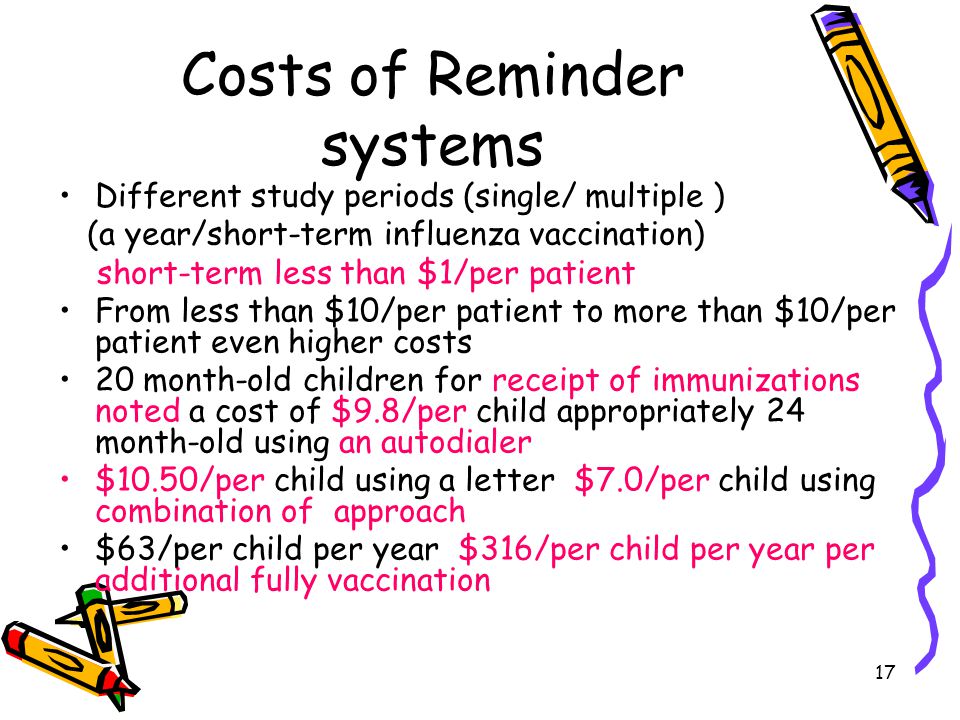 Costs of Reminder systems

• Different study periods (single/ multiple )
(a year/short-term influenza vaccination)
short-term less than \$1/per patient

• From less than \$10/per patient to more than \$10/per patient even higher costs

• 20 month-old children for receipt of immunizations noted a cost of \$9.8/per child appropriately 24 month-old using an autodialer

• \$10.50/per child using a letter \$7.0/per child using combination of approach

• \$63/per child per year \$316/per child per year per additional fully vaccination

17